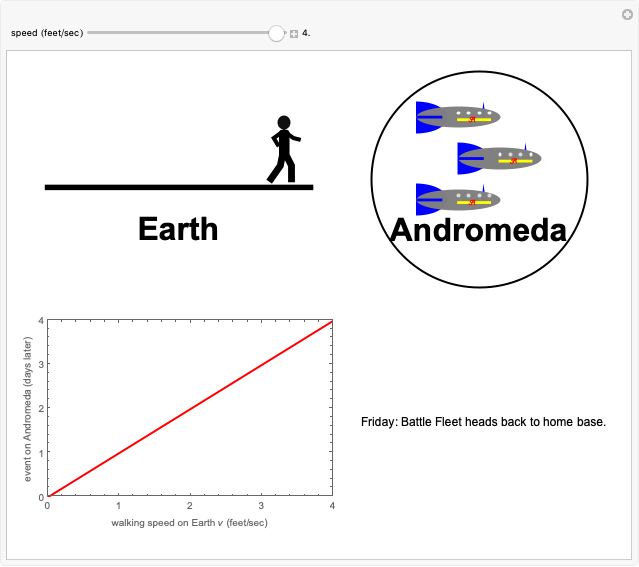 speed (feet/sec) 4.

Earth

Andromeda

event on Andromeda (days later)

4
3
2
1
0

0 1 2 3 4

walking speed on Earth $v$ (feet/sec)

Friday: Battle Fleet heads back to home base.